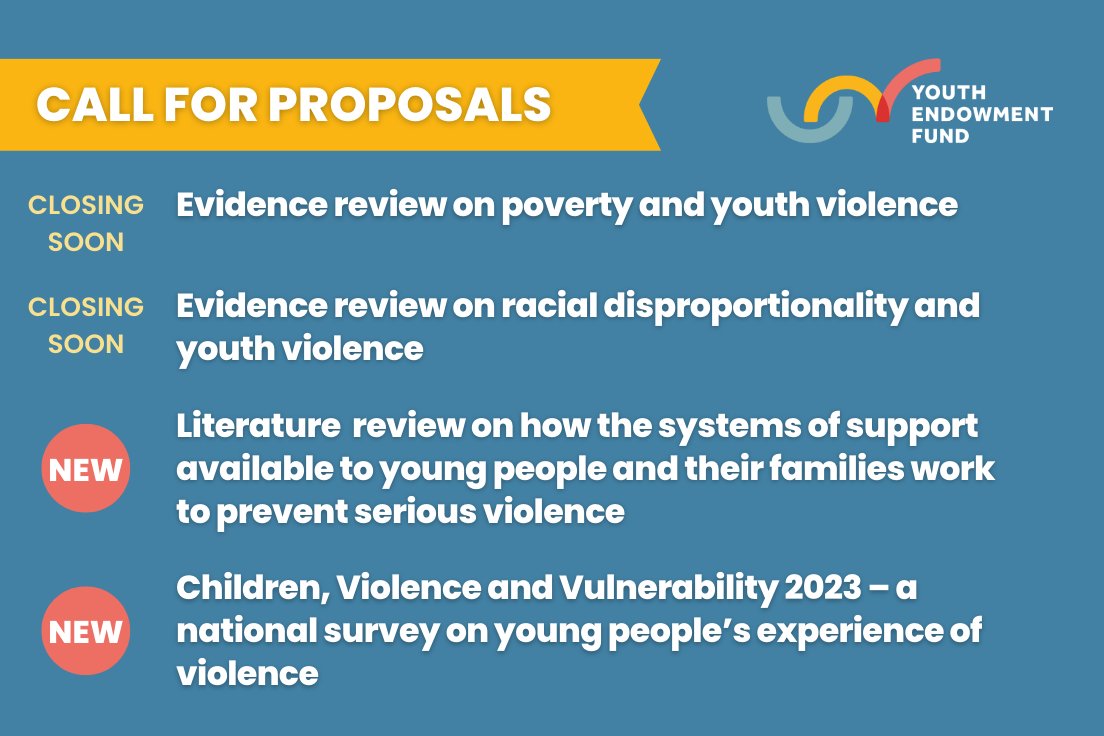 CALL FOR PROPOSALS

YOUTH ENDOWMENT FUND

CLOSING SOON Evidence review on poverty and youth violence

CLOSING SOON Evidence review on racial disproportionality and youth violence

NEW Literature review on how the systems of support available to young people and their families work to prevent serious violence

NEW Children, Violence and Vulnerability 2023 – a national survey on young people's experience of violence